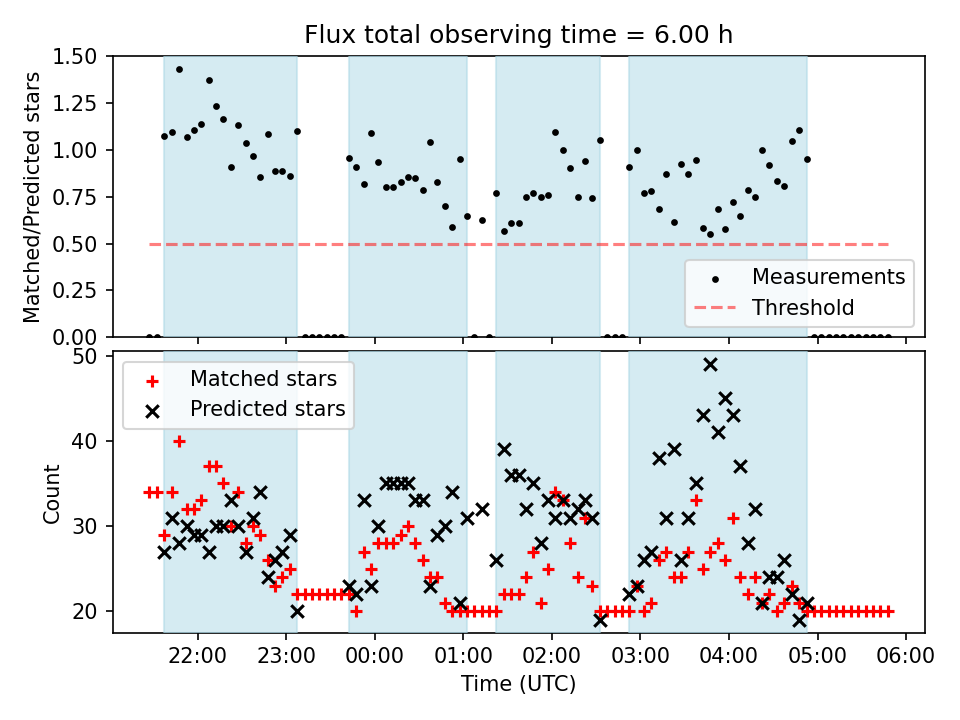 Flux total observing time = 6.00 h

Matched/Predicted stars

1.50
1.25
1.00
0.75
0.50
0.25
0.00

Measurements
Threshold

Matched stars
Predicted stars

Count

50
40
30
20

22:00
23:00
00:00
01:00
02:00
03:00
04:00
05:00
06:00

Time (UTC)